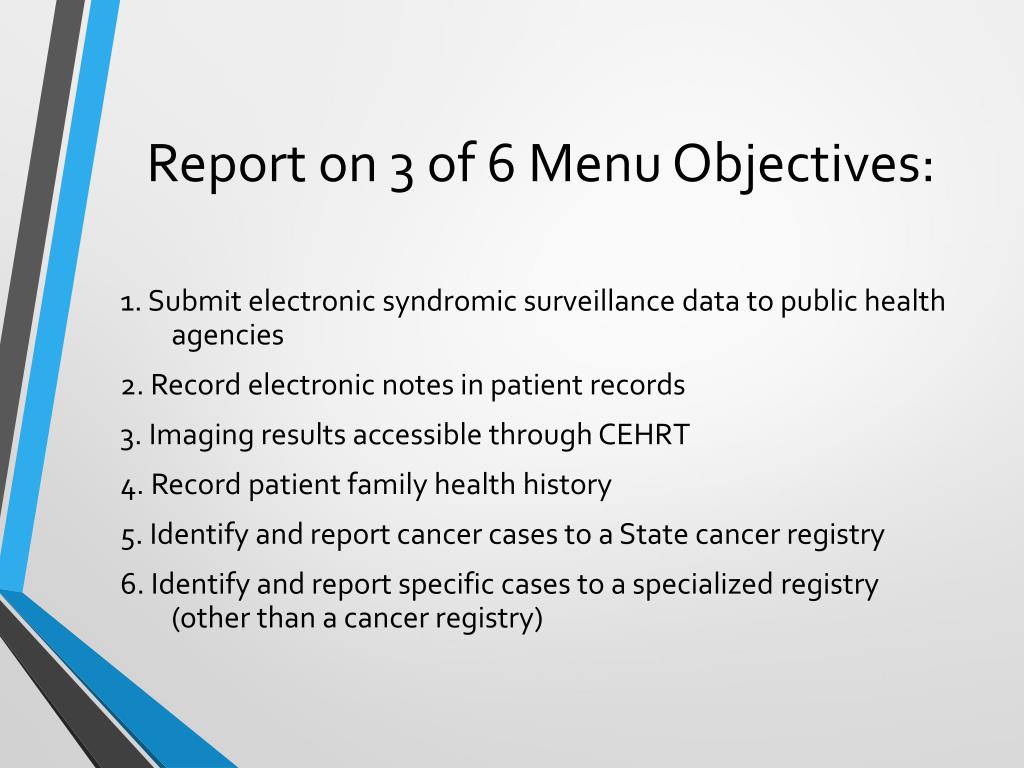 Report on 3 of 6 Menu Objectives:

1. Submit electronic syndromic surveillance data to public health agencies

2. Record electronic notes in patient records

3. Imaging results accessible through CEHRT

4. Record patient family health history

5. Identify and report cancer cases to a State cancer registry

6. Identify and report specific cases to a specialized registry (other than a cancer registry)